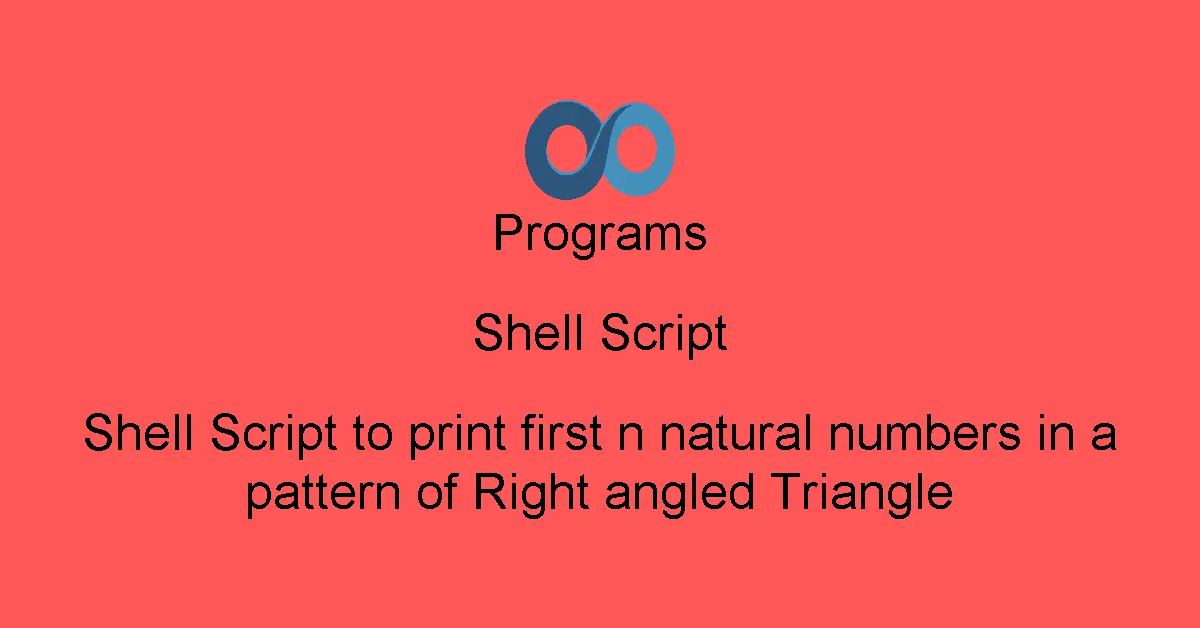 Programs

Shell Script

Shell Script to print first n natural numbers in a pattern of Right angled Triangle